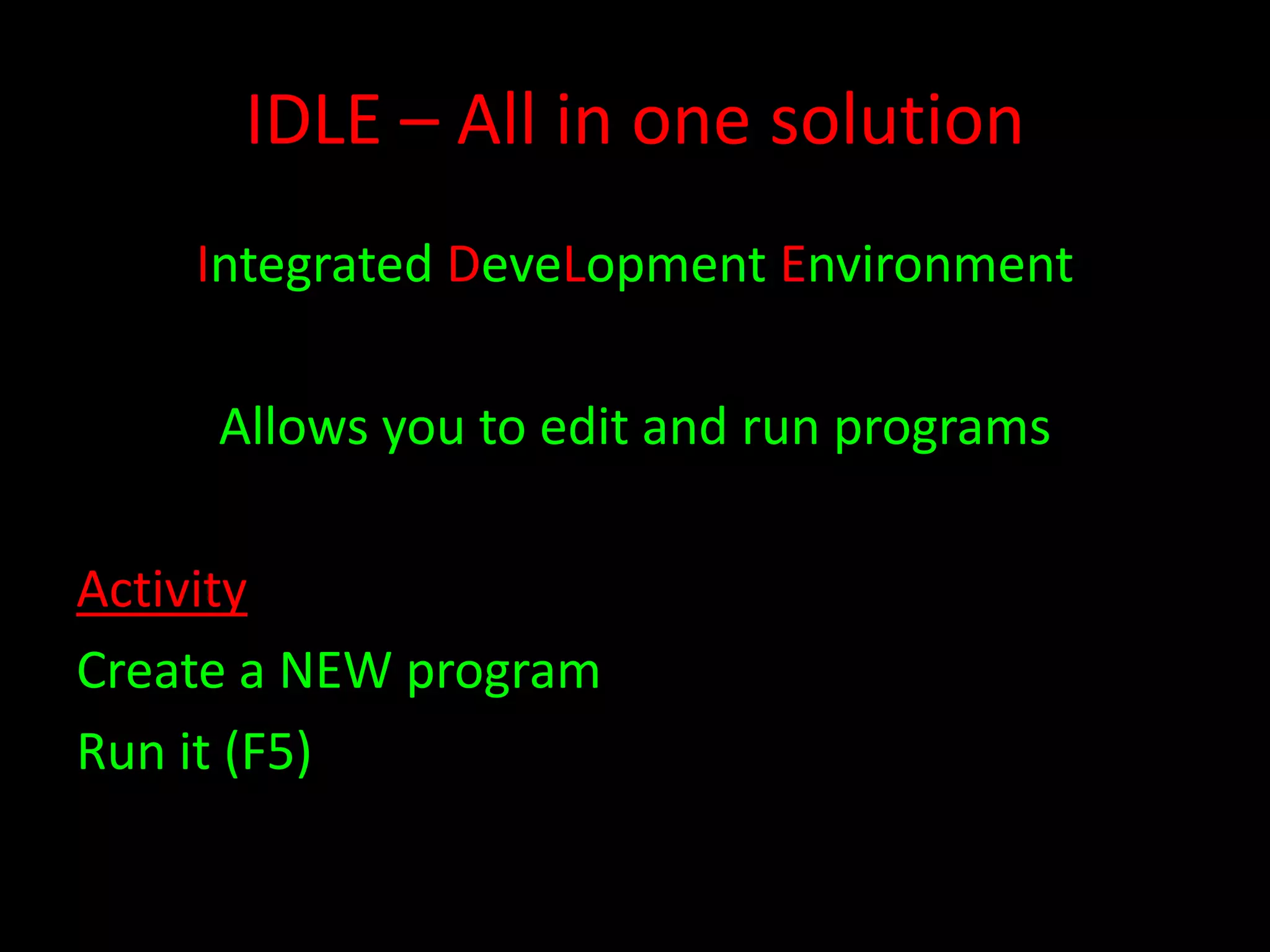 IDLE – All in one solution

Integrated DeveLopment Environment

Allows you to edit and run programs

Activity

Create a NEW program

Run it (F5)